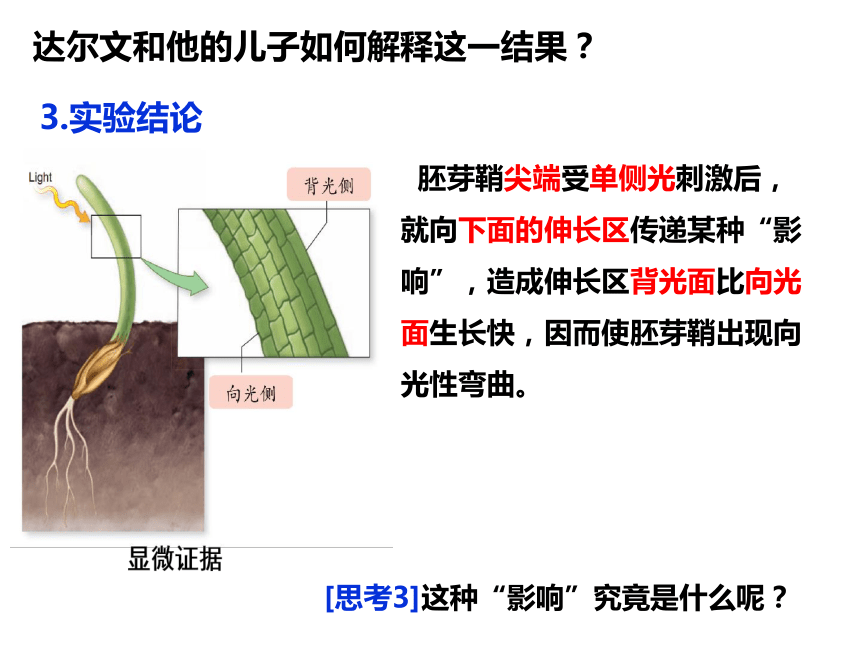 达尔文和他的儿子如何解释这一结果？

3.实验结论

Light

背光侧

向光侧

显微证据

胚芽鞘尖端受单侧光刺激后，就向下面的伸长区传递某种“影响”，造成伸长区背光面比向光面生长快，因而使胚芽鞘出现向光性弯曲。

[思考3]这种“影响”究竟是什么呢？